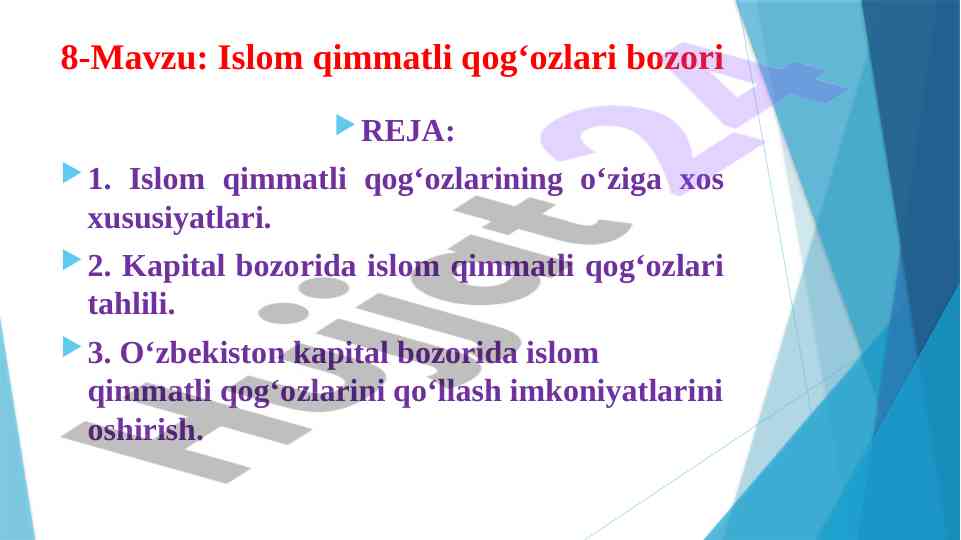 8-Mavzu: Islom qimmatli qog‘ozlari bozori

REJA:

1. Islom qimmatli qog‘ozlarining o‘ziga xos xususiyatlari.

2. Kapital bozorida islom qimmatli qog‘ozlari tahlili.

3. O‘zbekiston kapital bozorida islom qimmatli qog‘ozlarini qo‘llash imkoniyatlarini oshirish.

Hujjat24